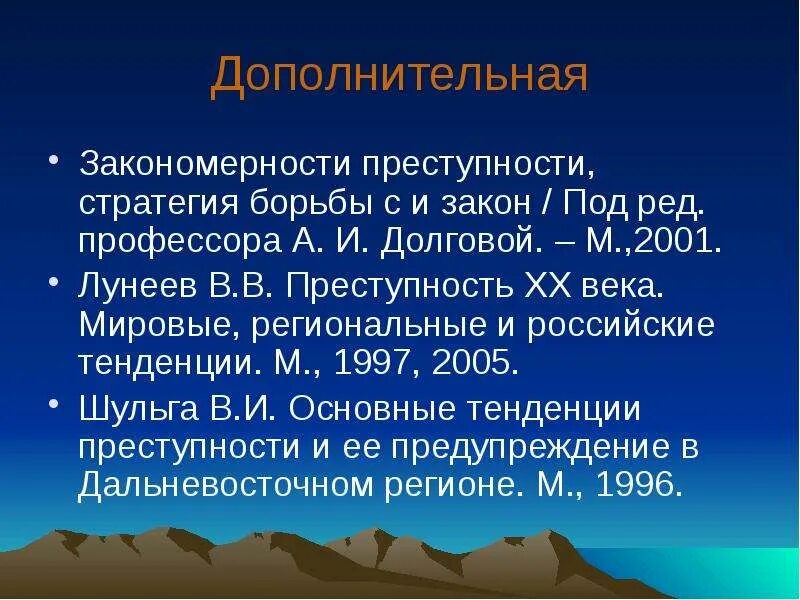 Дополнительная

• Закономерности преступности, стратегия борьбы с и закон / Под ред. профессора А. И. Долговой. – М.,2001.

• Лунеев В.В. Преступность XX века. Мировые, региональные и российские тенденции. М., 1997, 2005.

• Шульга В.И. Основные тенденции преступности и ее предупреждение в Дальневосточном регионе. М., 1996.